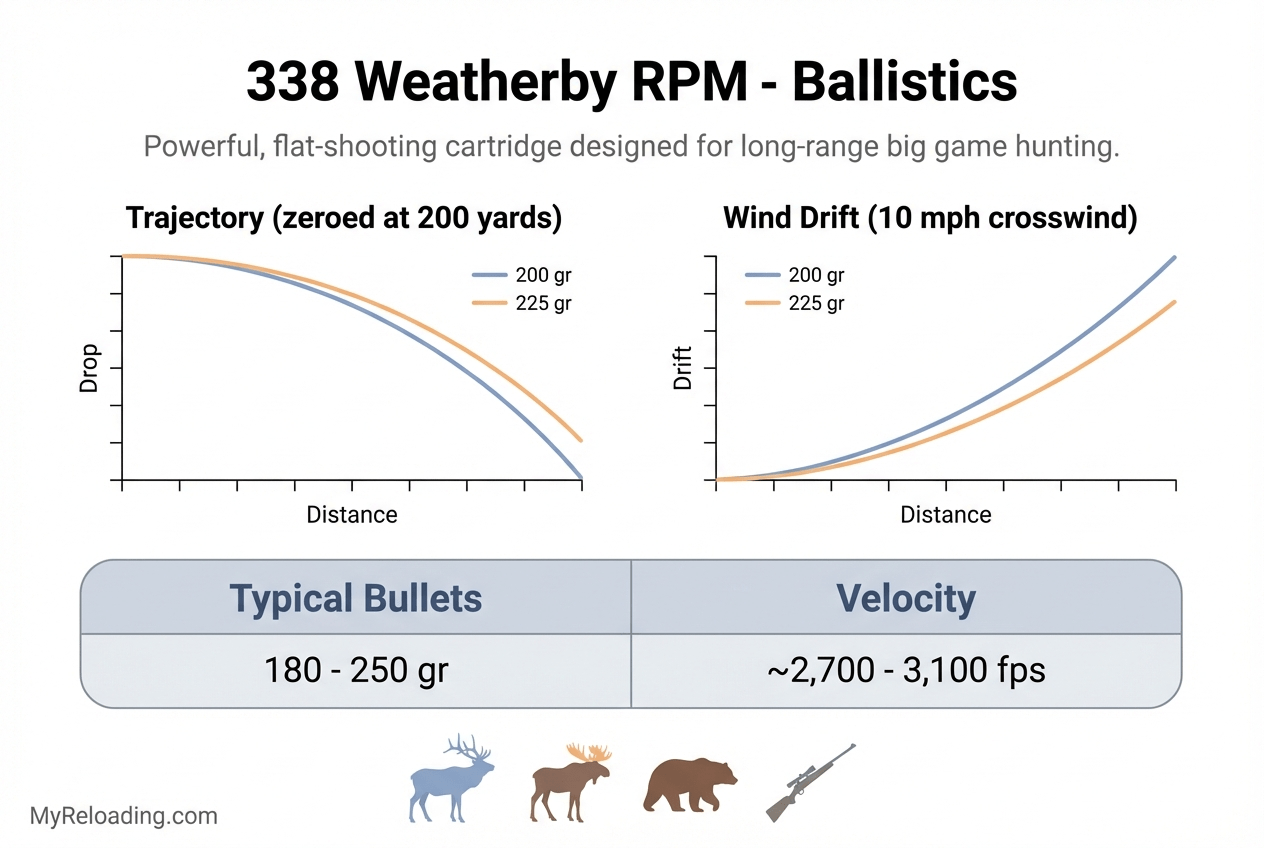 338 Weatherby RPM - Ballistics

Powerful, flat-shooting cartridge designed for long-range big game hunting.

Trajectory (zeroed at 200 yards)

200 gr
225 gr

Drop

Distance

Wind Drift (10 mph crosswind)

200 gr
225 gr

Drift

Distance

| Typical Bullets | Velocity |
|---|---|
| 180 - 250 gr | ~2,700 - 3,100 fps |

MyReloading.com